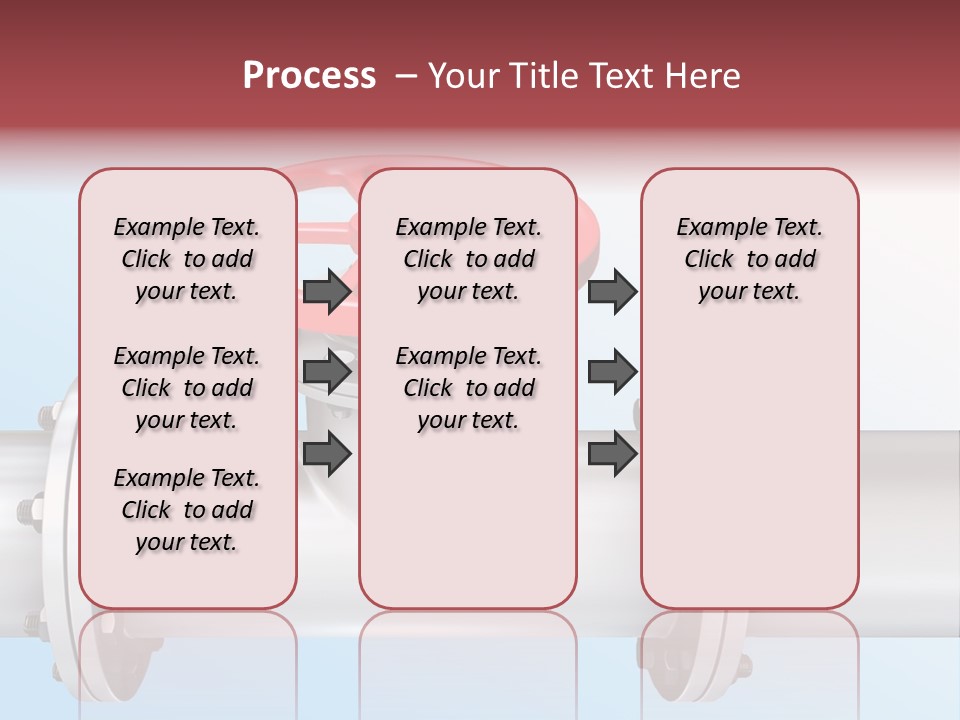 Process – Your Title Text Here

Example Text. Click to add your text.

Example Text. Click to add your text.

Example Text. Click to add your text.

Example Text. Click to add your text.

Example Text. Click to add your text.

Example Text. Click to add your text.